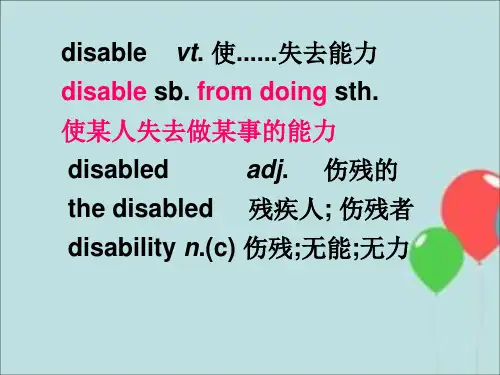 disable vt. 使......失去能力
disable sb. from doing sth.
使某人失去做某事的能力
disabled adj. 伤残的
the disabled 残疾人; 伤残者
disability n.(c) 伤残;无能;无力